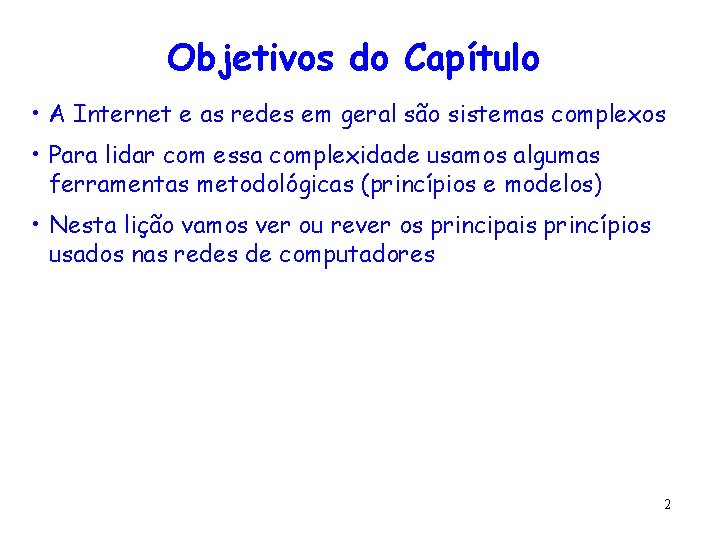 Objetivos do Capítulo

• A Internet e as redes em geral são sistemas complexos

• Para lidar com essa complexidade usamos algumas ferramentas metodológicas (princípios e modelos)

• Nesta lição vamos ver ou rever os principais princípios usados nas redes de computadores

2